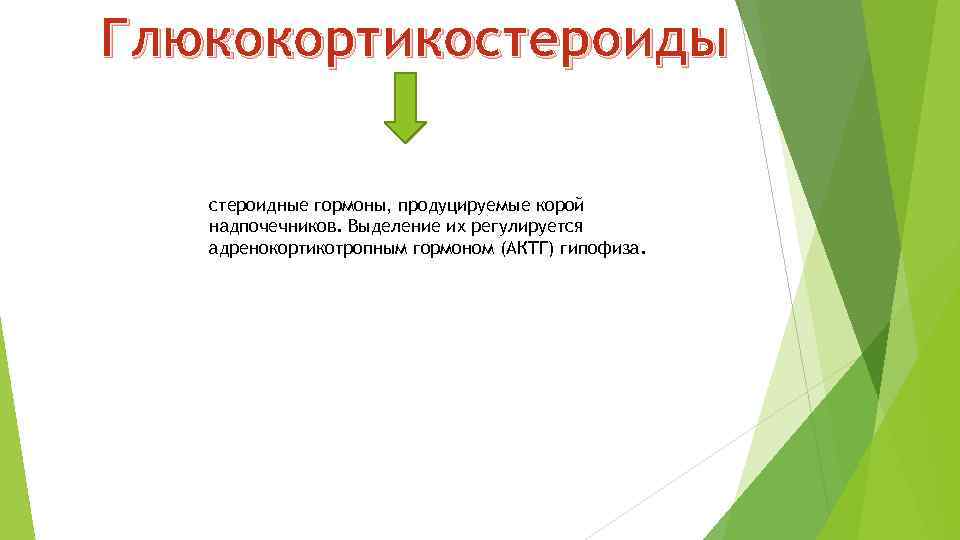 Глюкокортикостероиды

стероидные гормоны, продуцируемые корой надпочечников. Выделение их регулируется адренокортикотропным гормоном (АКТГ) гипофиза.